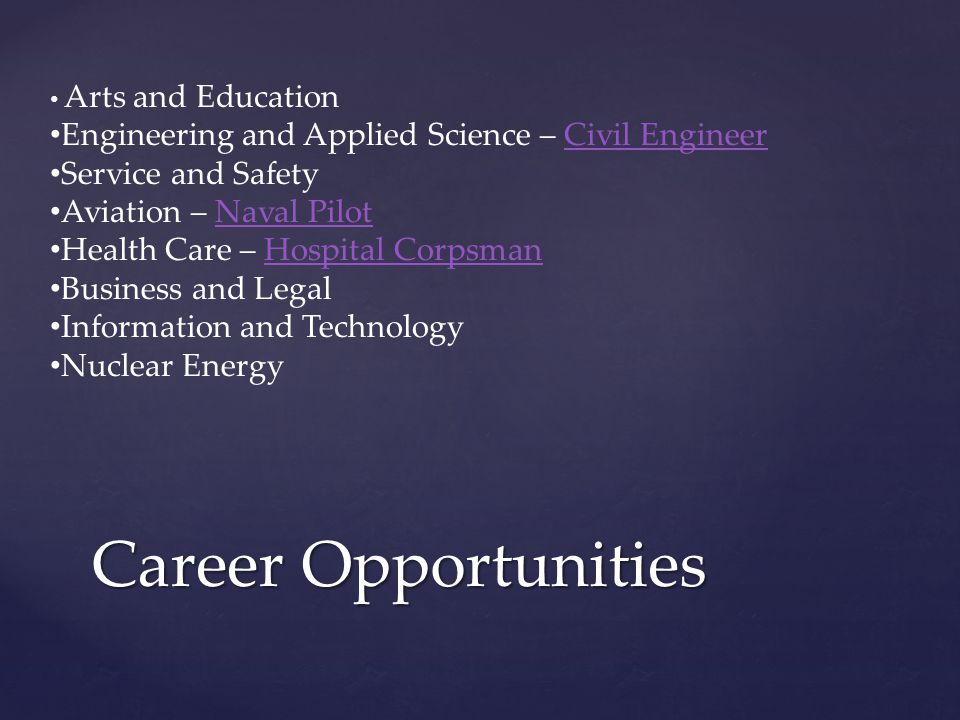 • Arts and Education
•Engineering and Applied Science – Civil Engineer
•Service and Safety
•Aviation – Naval Pilot
•Health Care – Hospital Corpsman
•Business and Legal
•Information and Technology
•Nuclear Energy

Career Opportunities